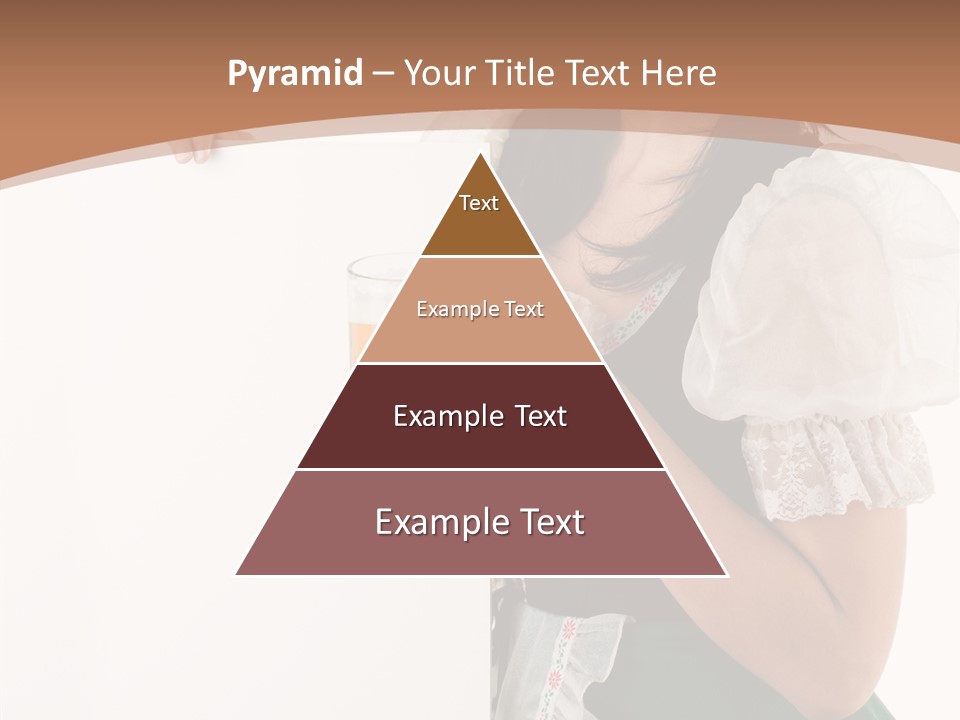 Pyramid – Your Title Text Here

Text

Example Text

Example Text

Example Text